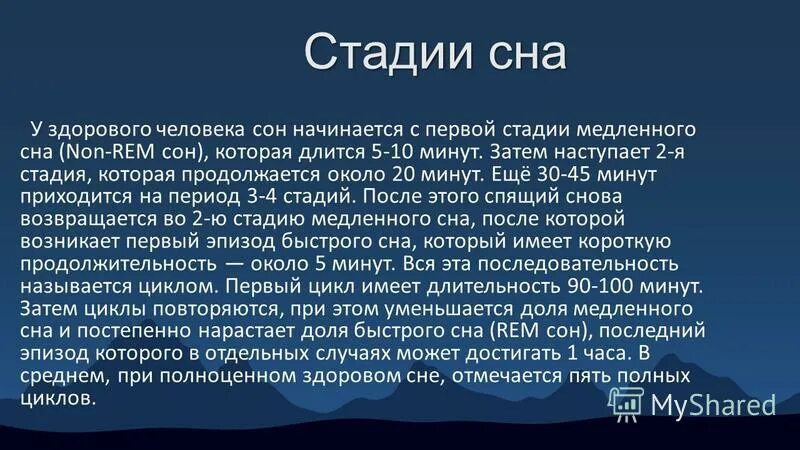 Стадии сна

У здорового человека сон начинается с первой стадии медленного сна (Non-REM сон), которая длится 5-10 минут. Затем наступает 2-я стадия, которая продолжается около 20 минут. Ещё 30-45 минут приходится на период 3-4 стадий. После этого спящий снова возвращается во 2-ю стадию медленного сна, после которой возникает первый эпизод быстрого сна, который имеет короткую продолжительность — около 5 минут. Вся эта последовательность называется циклом. Первый цикл имеет длительность 90-100 минут. Затем циклы повторяются, при этом уменьшается доля медленного сна и постепенно нарастает доля быстрого сна (REM сон), последний эпизод которого в отдельных случаях может достигать 1 часа. В среднем, при полноценном здоровом сне, отмечается пять полных циклов.

MyShared